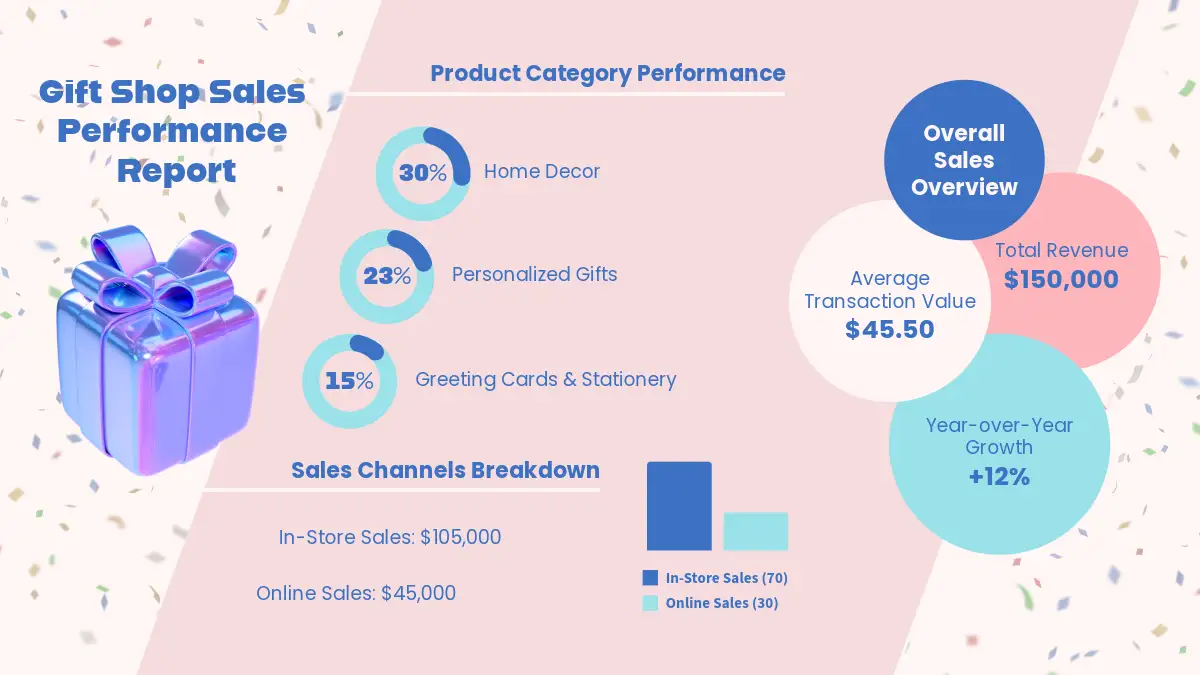 Gift Shop Sales Performance Report

Product Category Performance

30% Home Decor

23% Personalized Gifts

15% Greeting Cards & Stationery

Sales Channels Breakdown

In-Store Sales: $105,000

Online Sales: $45,000

In-Store Sales (70)
Online Sales (30)

Overall Sales Overview

Total Revenue
$150,000

Average Transaction Value
$45.50

Year-over-Year Growth
+12%